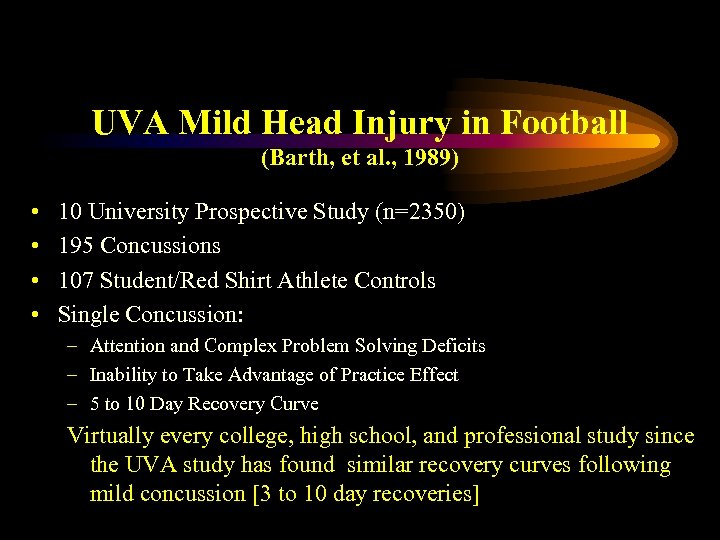 UVA Mild Head Injury in Football
(Barth, et al., 1989)

• 10 University Prospective Study (n=2350)
• 195 Concussions
• 107 Student/Red Shirt Athlete Controls
• Single Concussion:
– Attention and Complex Problem Solving Deficits
– Inability to Take Advantage of Practice Effect
– 5 to 10 Day Recovery Curve

Virtually every college, high school, and professional study since the UVA study has found similar recovery curves following mild concussion [3 to 10 day recoveries]